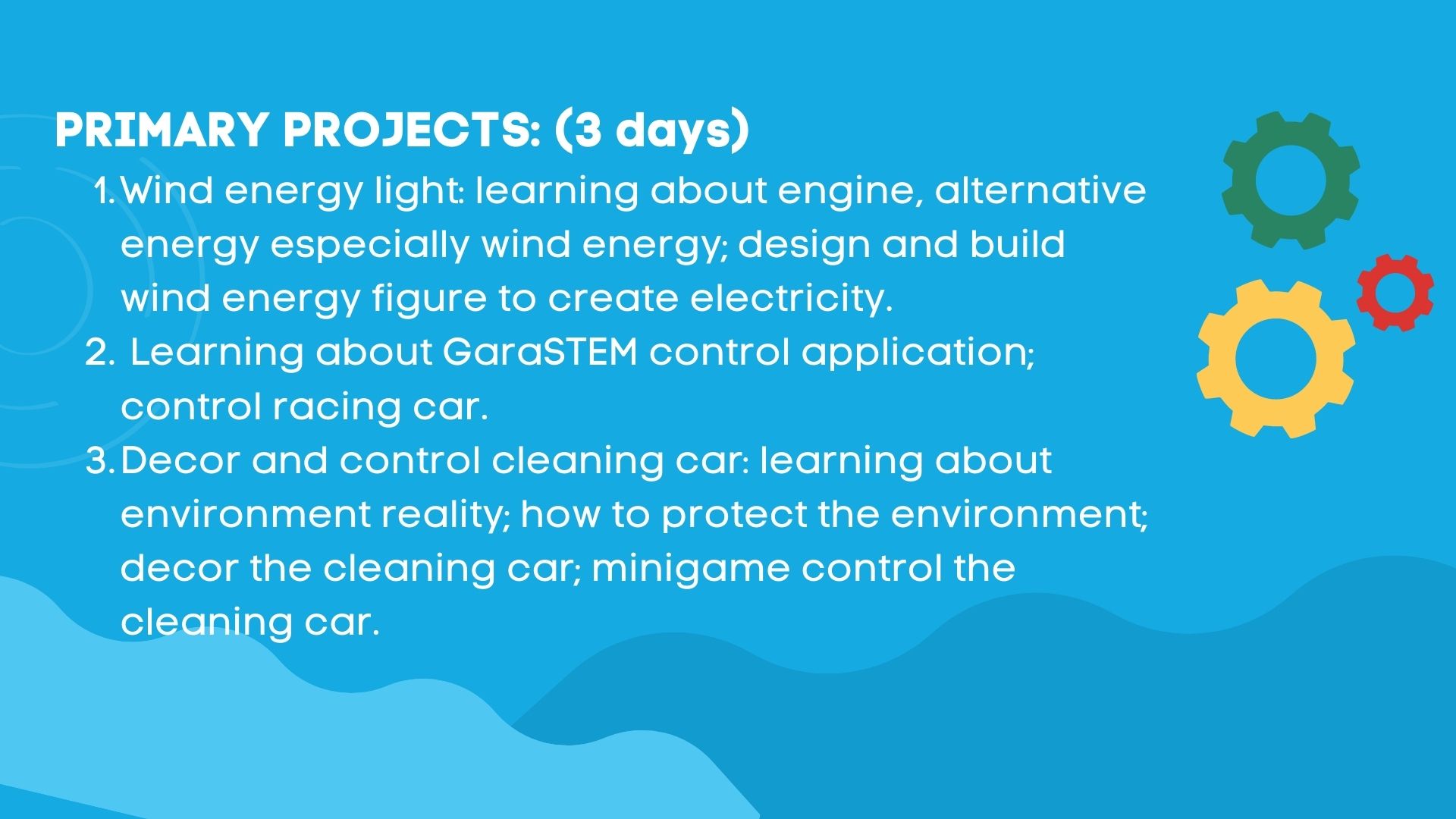 PRIMARY PROJECTS: (3 days)

1. Wind energy light: learning about engine, alternative energy especially wind energy; design and build wind energy figure to create electricity.
2. Learning about GaraSTEM control application; control racing car.
3. Decor and control cleaning car: learning about environment reality; how to protect the environment; decor the cleaning car; minigame control the cleaning car.